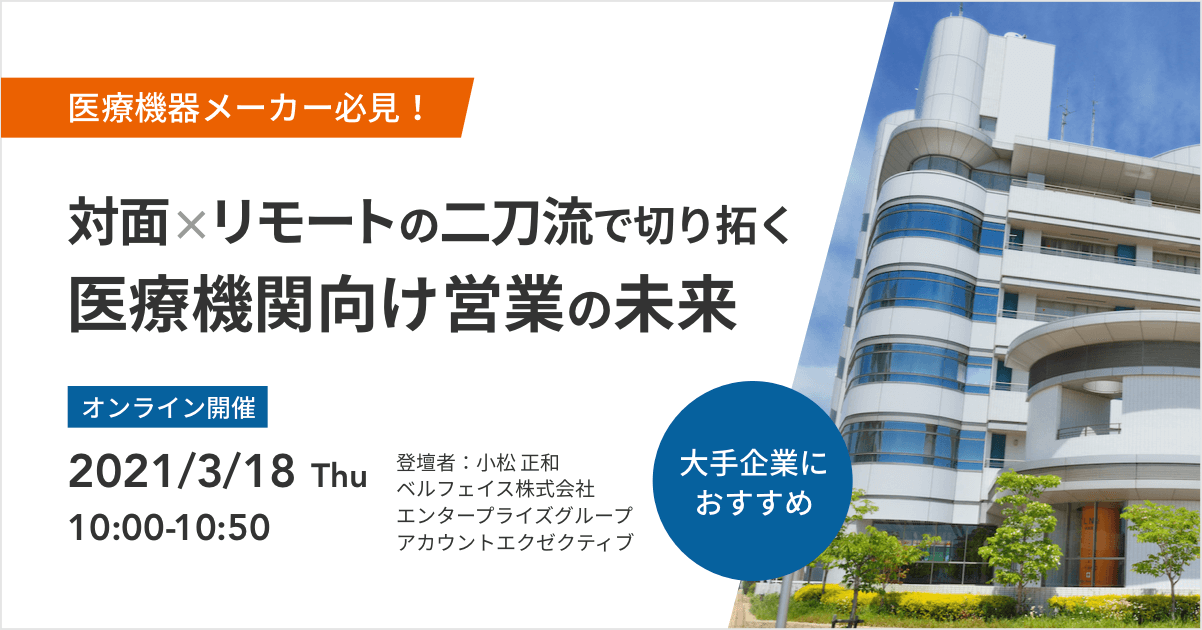 医療機器メーカー必見！

対面×リモートの二刀流で切り拓く
医療機関向け営業の未来

オンライン開催

2021/3/18 Thu
10:00-10:50

登壇者：小松 正和
ベルフェイス株式会社
エンタープライズグループ
アカウントエクゼクティブ

大手企業に
おすすめ